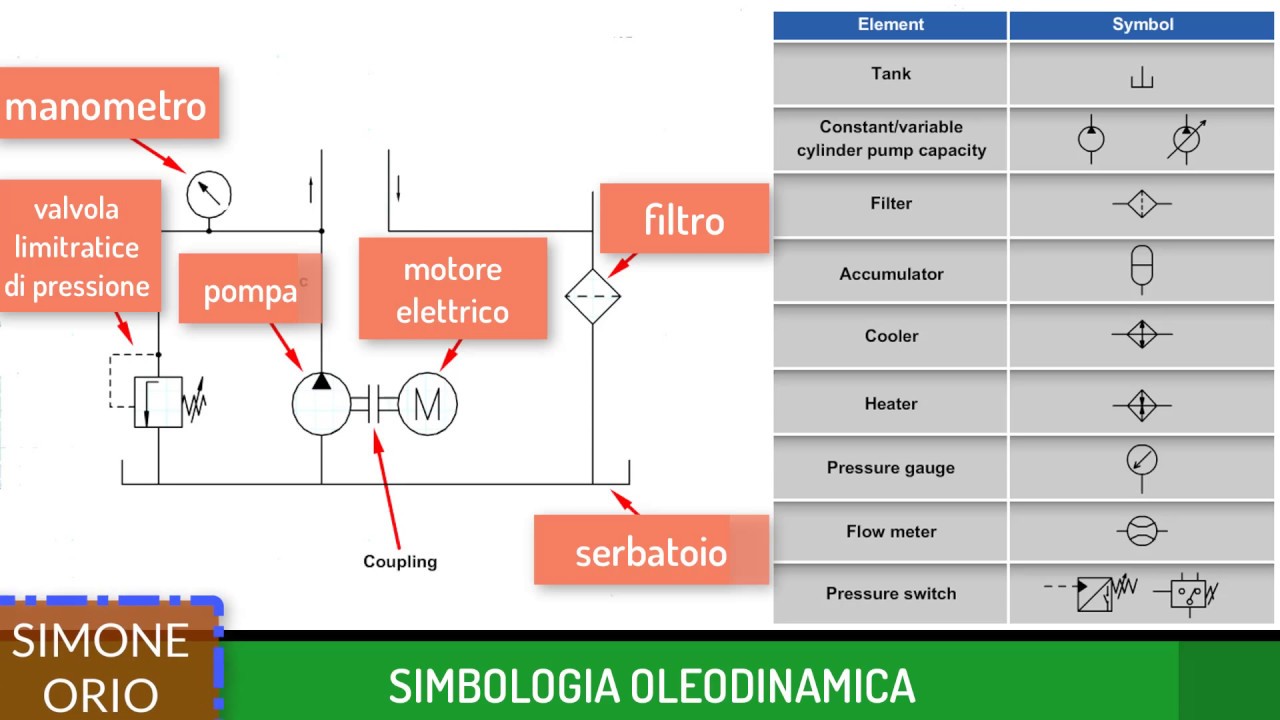 manometro

valvola limitratice di pressione

pompa

motore elettrico

filtro

M

Coupling

serbatoio

| Element | Symbol |
|---|---|
| Tank | |
| Constant/variable cylinder pump capacity | |
| Filter | |
| Accumulator | |
| Cooler | |
| Heater | |
| Pressure gauge | |
| Flow meter | |
| Pressure switch | |

SIMONE ORIO

SIMBOLOGIA OLEODINAMICA